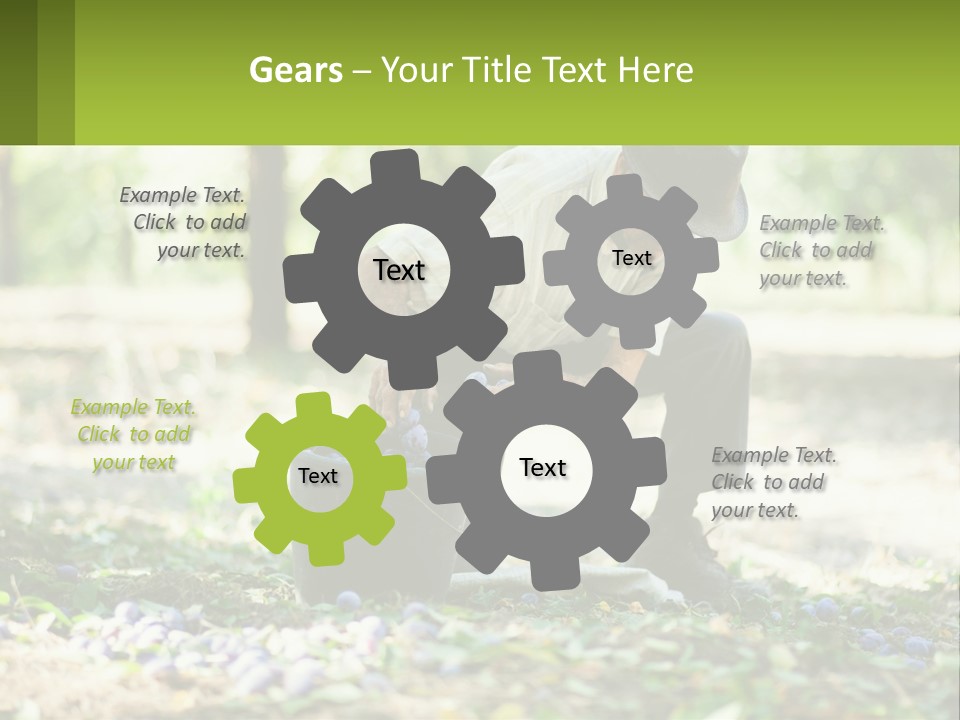 Gears – Your Title Text Here

Example Text. Click to add your text.

Text

Text

Example Text. Click to add your text.

Example Text. Click to add your text

Text

Text

Example Text. Click to add your text.